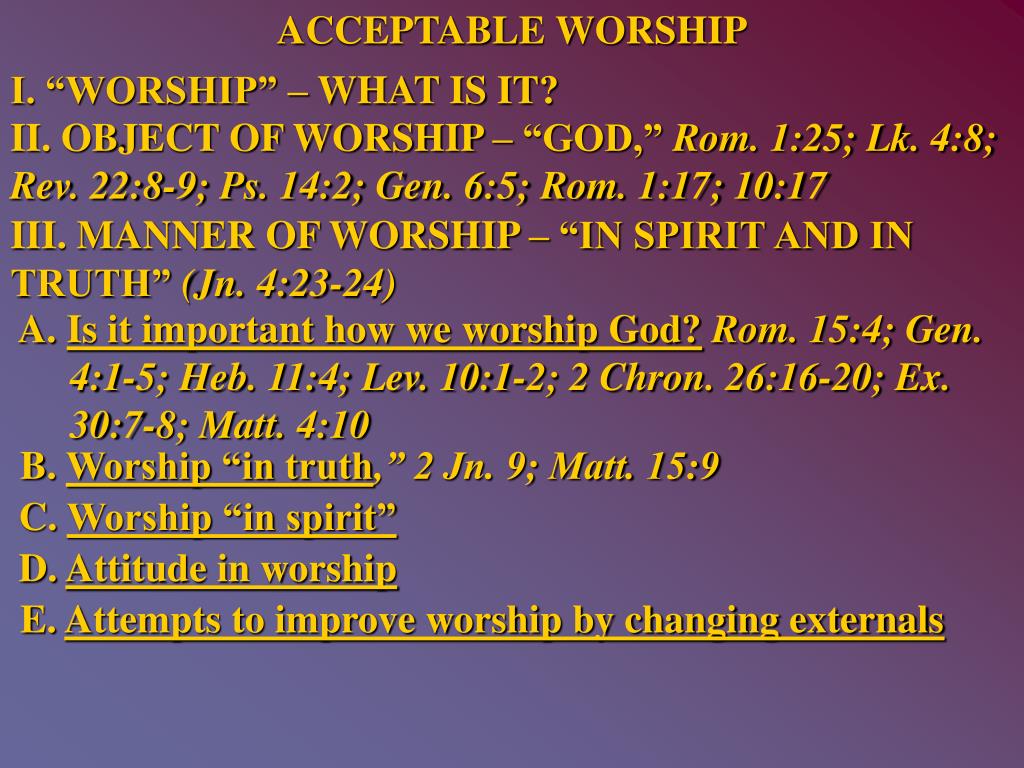 ACCEPTABLE WORSHIP

I. “WORSHIP” – WHAT IS IT?

II. OBJECT OF WORSHIP – “GOD,” Rom. 1:25; Lk. 4:8; Rev. 22:8-9; Ps. 14:2; Gen. 6:5; Rom. 1:17; 10:17

III. MANNER OF WORSHIP – “IN SPIRIT AND IN TRUTH” (Jn. 4:23-24)

A. Is it important how we worship God? Rom. 15:4; Gen. 4:1-5; Heb. 11:4; Lev. 10:1-2; 2 Chron. 26:16-20; Ex. 30:7-8; Matt. 4:10

B. Worship “in truth,” 2 Jn. 9; Matt. 15:9

C. Worship “in spirit”

D. Attitude in worship

E. Attempts to improve worship by changing externals